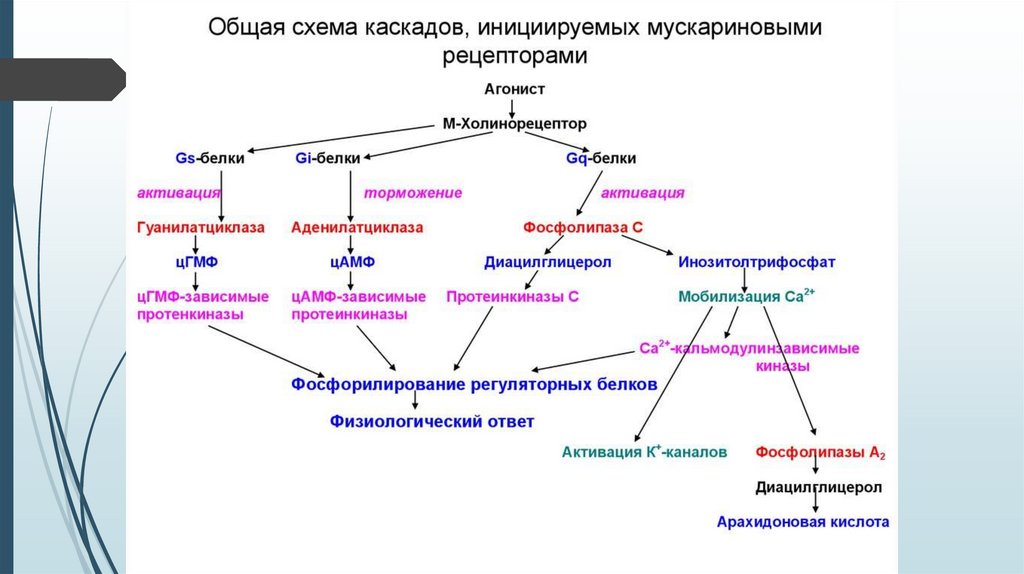 Общая схема каскадов, инициируемых мускариновыми рецепторами

Агонист

М-Холинорецептор

Gs-белки

Gi-белки

Gq-белки

активация

торможение

активация

Гуанилатциклаза

Аденилатциклаза

Фосфолипаза С

цГМФ

цАМФ

Диацилглицерол

Инозитолтрифосфат

цГМФ-зависимые протенкиназы

цАМФ-зависимые протеинкиназы

Протеинкиназы С

Мобилизация $Ca^{2+}$

$Ca^{2+}$-кальмодулинзависимые киназы

Фосфорилирование регуляторных белков

Физиологический ответ

Активация $K^{+}$-каналов

Фосфолипазы $A_2$

Диацилглицерол

Арахидоновая кислота